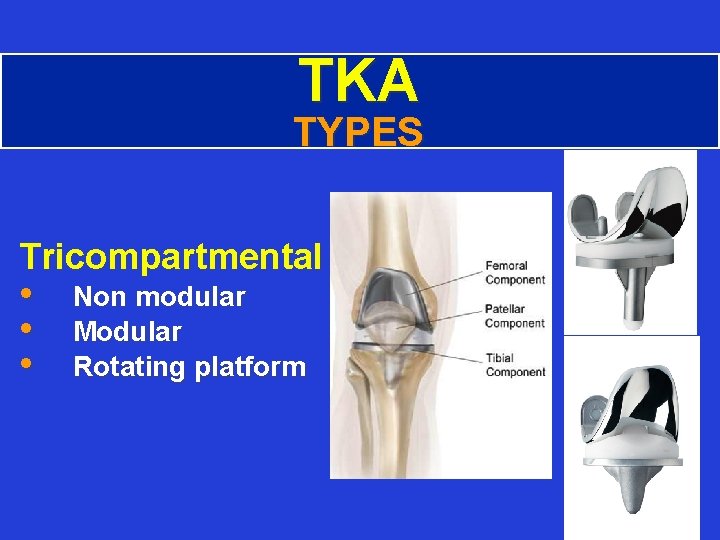 TKA
TYPES

Tricompartmental
• Non modular
• Modular
• Rotating platform

Femoral Component
Patellar Component
Tibial Component